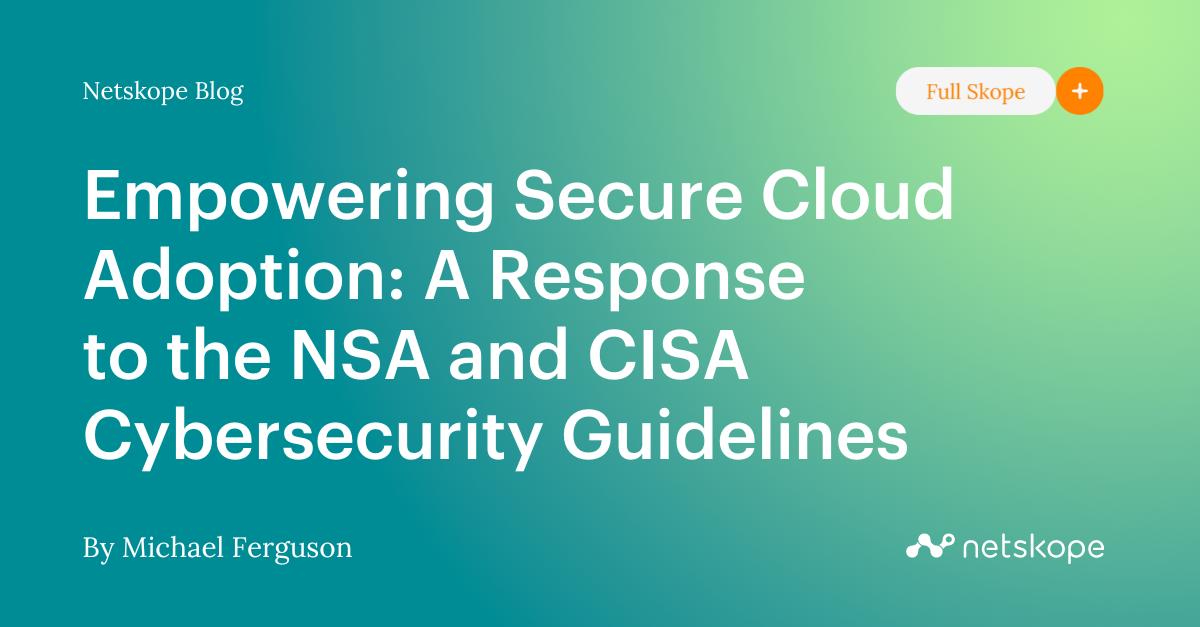 Netskope Blog

Full Skope +

Empowering Secure Cloud Adoption: A Response to the NSA and CISA Cybersecurity Guidelines

By Michael Ferguson

netskope